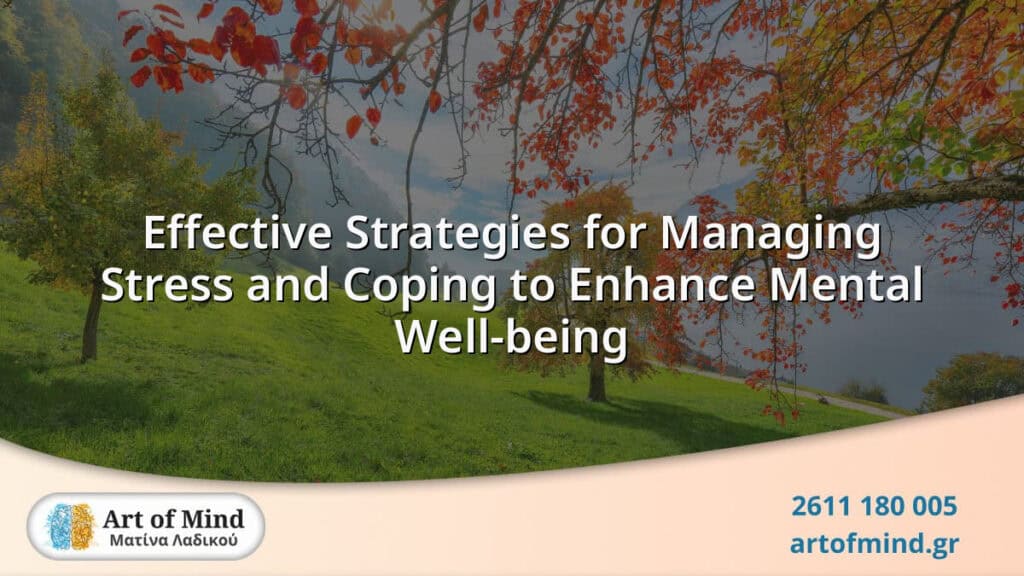 Effective Strategies for Managing Stress and Coping to Enhance Mental Well-being

Art of Mind
Ματίνα Λαδικού

2611 180 005
artofmind.gr